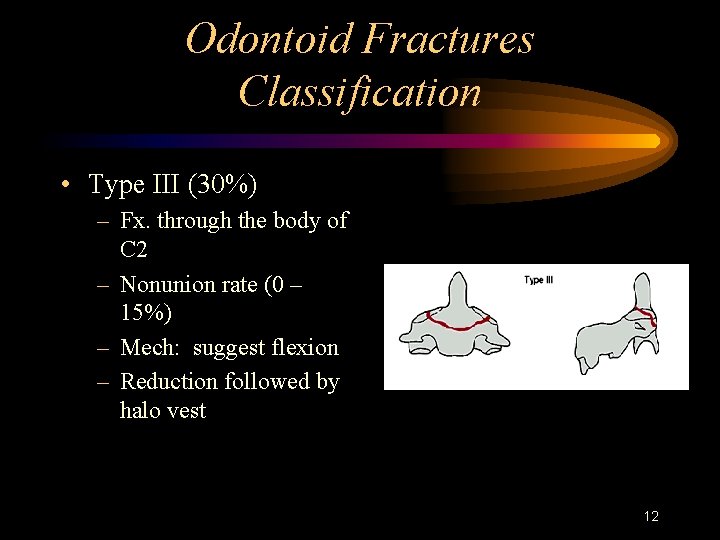 Odontoid Fractures Classification

• Type III (30%)
– Fx. through the body of C2
– Nonunion rate (0 – 15%)
– Mech:  suggest flexion
– Reduction followed by halo vest

Type III

12